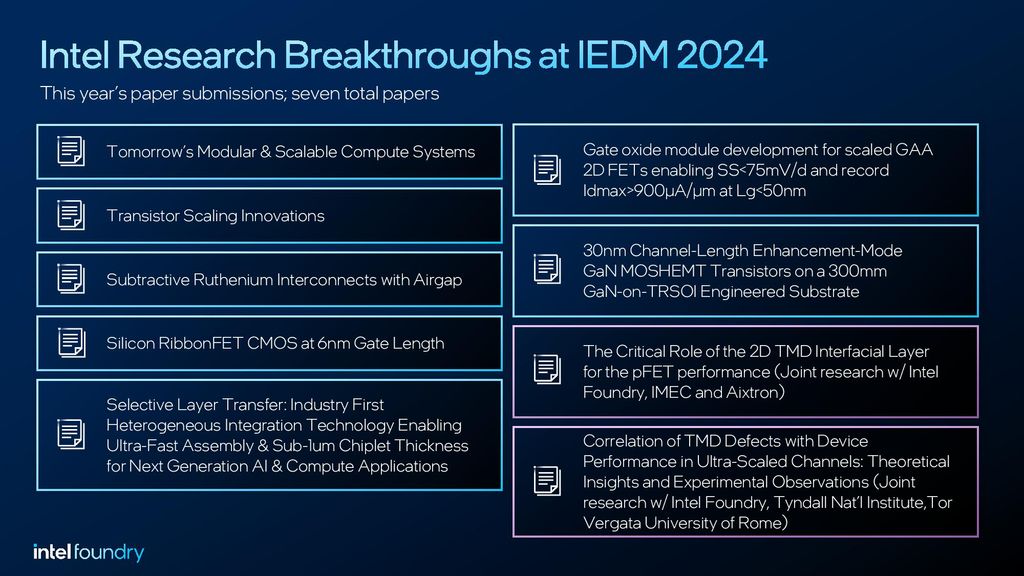 Intel Research Breakthroughs at IEDM 2024

This year's paper submissions; seven total papers

Tomorrow's Modular & Scalable Compute Systems

Transistor Scaling Innovations

Subtractive Ruthenium Interconnects with Airgap

Silicon RibbonFET CMOS at 6nm Gate Length

Selective Layer Transfer: Industry First Heterogeneous Integration Technology Enabling Ultra-Fast Assembly & Sub-1um Chiplet Thickness for Next Generation AI & Compute Applications

Gate oxide module development for scaled GAA 2D FETs enabling SS<75mV/d and record Idmax>900µA/µm at Lg<50nm

30nm Channel-Length Enhancement-Mode GaN MOSHEMT Transistors on a 300mm GaN-on-TRSOI Engineered Substrate

The Critical Role of the 2D TMD Interfacial Layer for the pFET performance (Joint research w/ Intel Foundry, IMEC and Aixtron)

Correlation of TMD Defects with Device Performance in Ultra-Scaled Channels: Theoretical Insights and Experimental Observations (Joint research w/ Intel Foundry, Tyndall Nat'l Institute,Tor Vergata University of Rome)

intel foundry